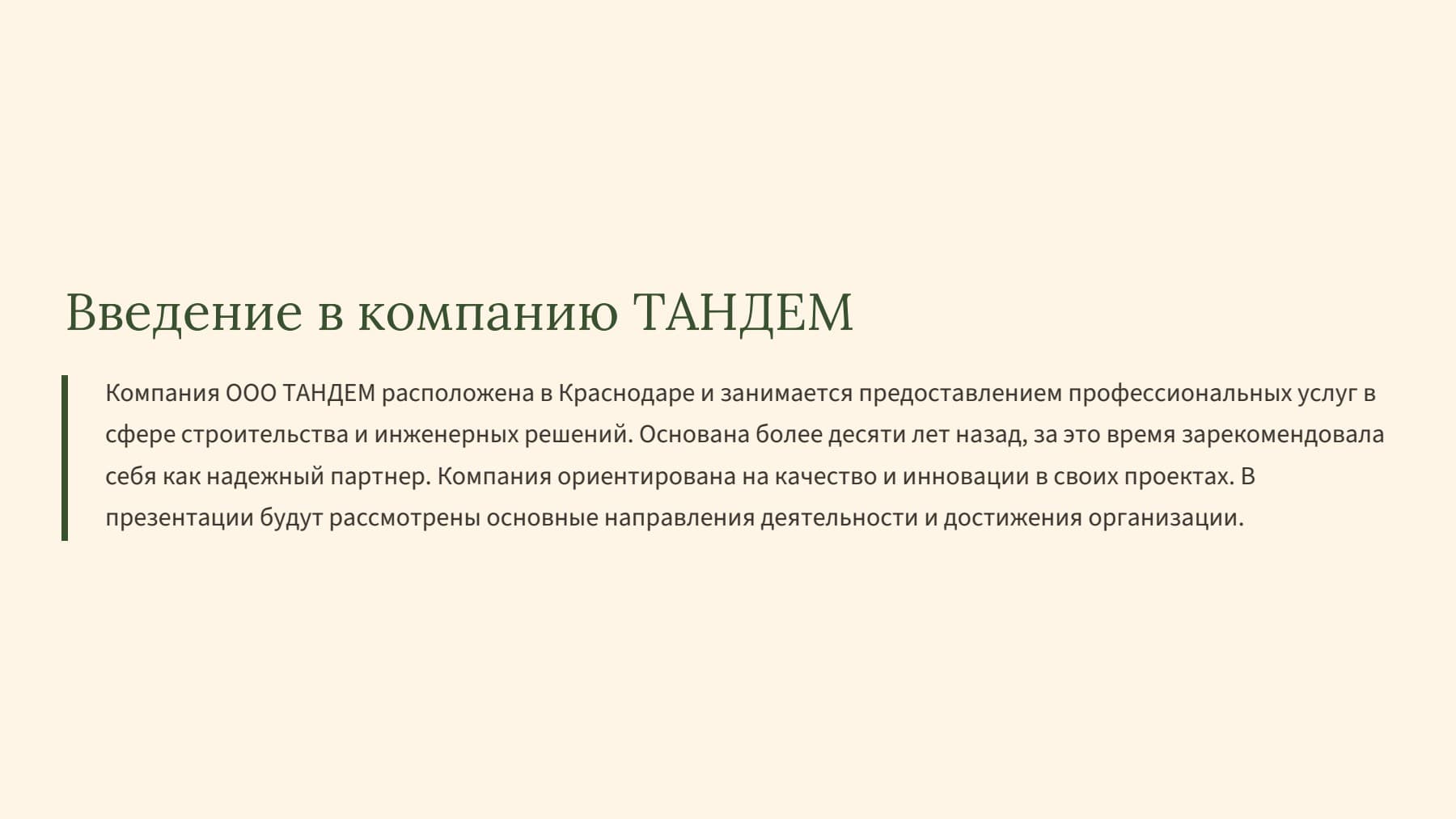 Введение в компанию ТАНДЕМ

Компания ООО ТАНДЕМ расположена в Краснодаре и занимается предоставлением профессиональных услуг в сфере строительства и инженерных решений. Основана более десяти лет назад, за это время зарекомендовала себя как надежный партнер. Компания ориентирована на качество и инновации в своих проектах. В презентации будут рассмотрены основные направления деятельности и достижения организации.